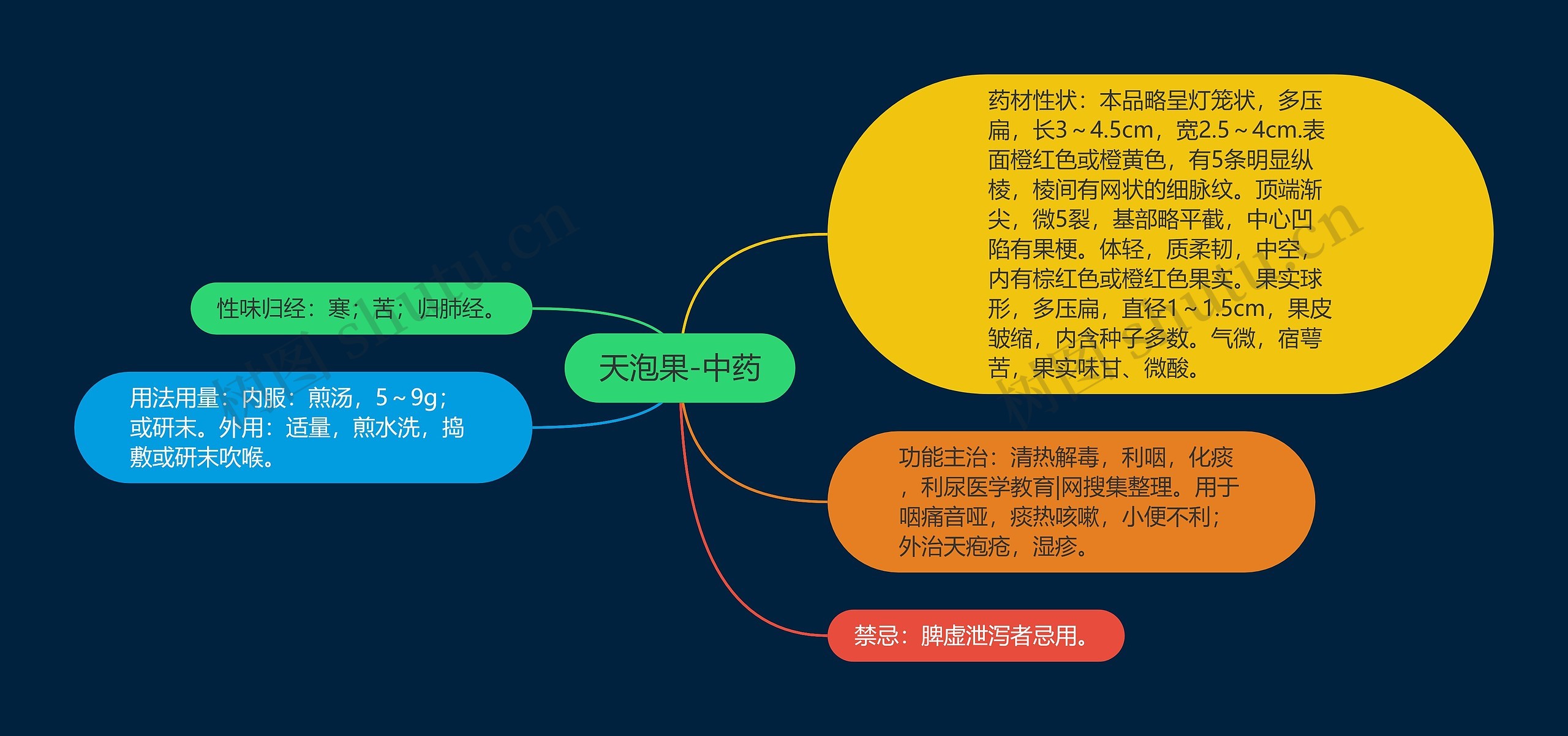 天泡果-中药

性味归经：寒；苦；归肺经。

用法用量：内服：煎汤，5～9g；或研末。外用：适量，煎水洗，捣敷或研末吹喉。

药材性状：本品略呈灯笼状，多压扁，长3～4.5cm，宽2.5～4cm.表面橙红色或橙黄色，有5条明显纵棱，棱间有网状的细脉纹。顶端渐尖，微5裂，基部略平截，中心凹陷有果梗。体轻，质柔韧，中空，内有棕红色或橙红色果实。果实球形，多压扁，直径1～1.5cm，果皮皱缩，内含种子多数。气微，宿萼苦，果实味甘、微酸。

功能主治：清热解毒，利咽，化痰，利尿医学教育|网搜集整理。用于咽痛音哑，痰热咳嗽，小便不利；外治天疱疮，湿疹。

禁忌：脾虚泄泻者忌用。

树图 shutu.cn

树图 shutu.cn